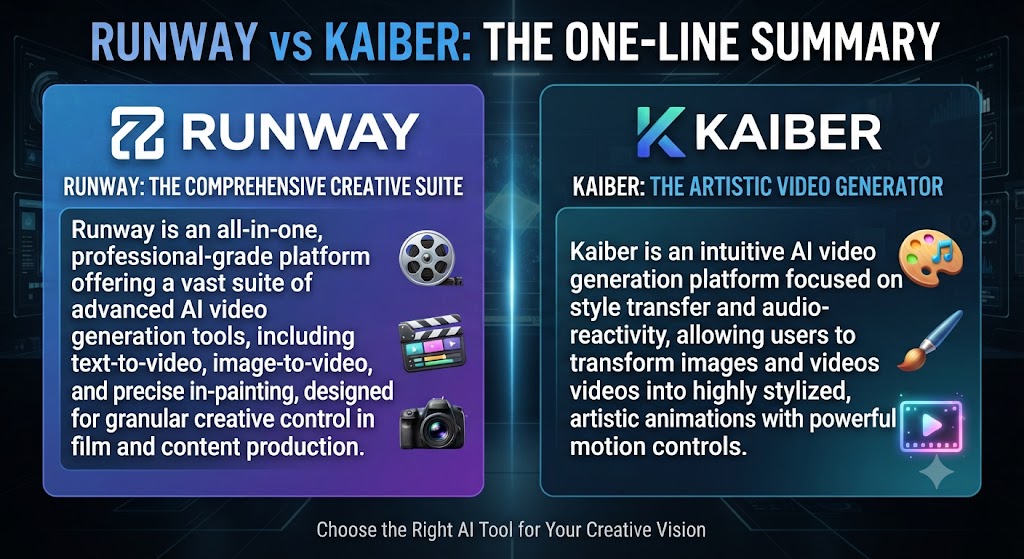 RUNWAY vs KAIBER: THE ONE-LINE SUMMARY

RUNWAY

RUNWAY: THE COMPREHENSIVE CREATIVE SUITE

Runway is an all-in-one, professional-grade platform offering a vast suite of advanced AI video generation tools, including text-to-video, image-to-video, and precise in-painting, designed for granular creative control in film and content production.

KAIBER

KAIBER: THE ARTISTIC VIDEO GENERATOR

Kaiber is an intuitive AI video generation platform focused on style transfer and audio-reactivity, allowing users to transform images and videos videos into highly stylized, artistic animations with powerful motion controls.

Choose the Right AI Tool for Your Creative Vision